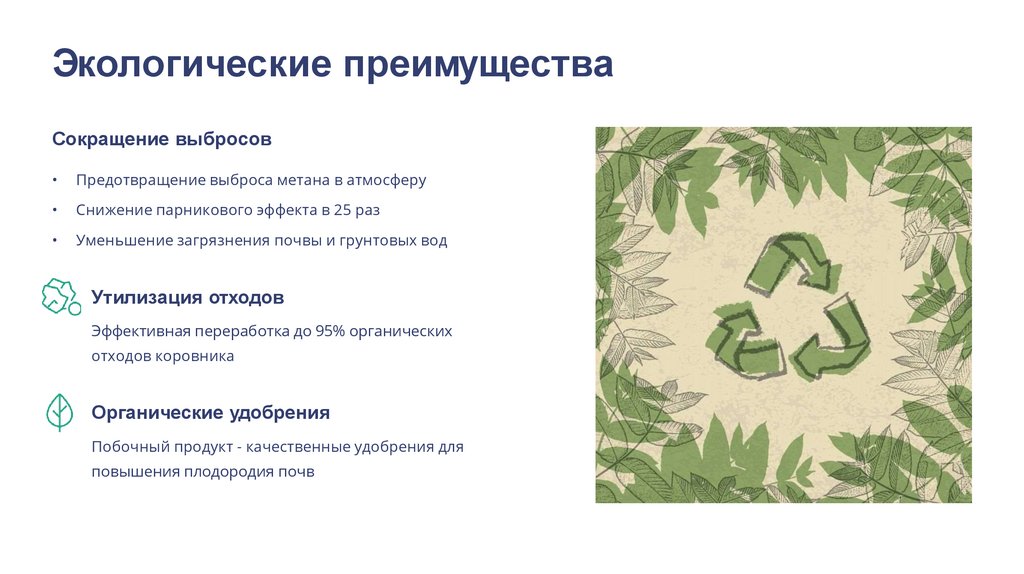 Экологические преимущества

Сокращение выбросов

• Предотвращение выброса метана в атмосферу
• Снижение парникового эффекта в 25 раз
• Уменьшение загрязнения почвы и грунтовых вод

Утилизация отходов

Эффективная переработка до 95% органических отходов коровника

Органические удобрения

Побочный продукт - качественные удобрения для повышения плодородия почв